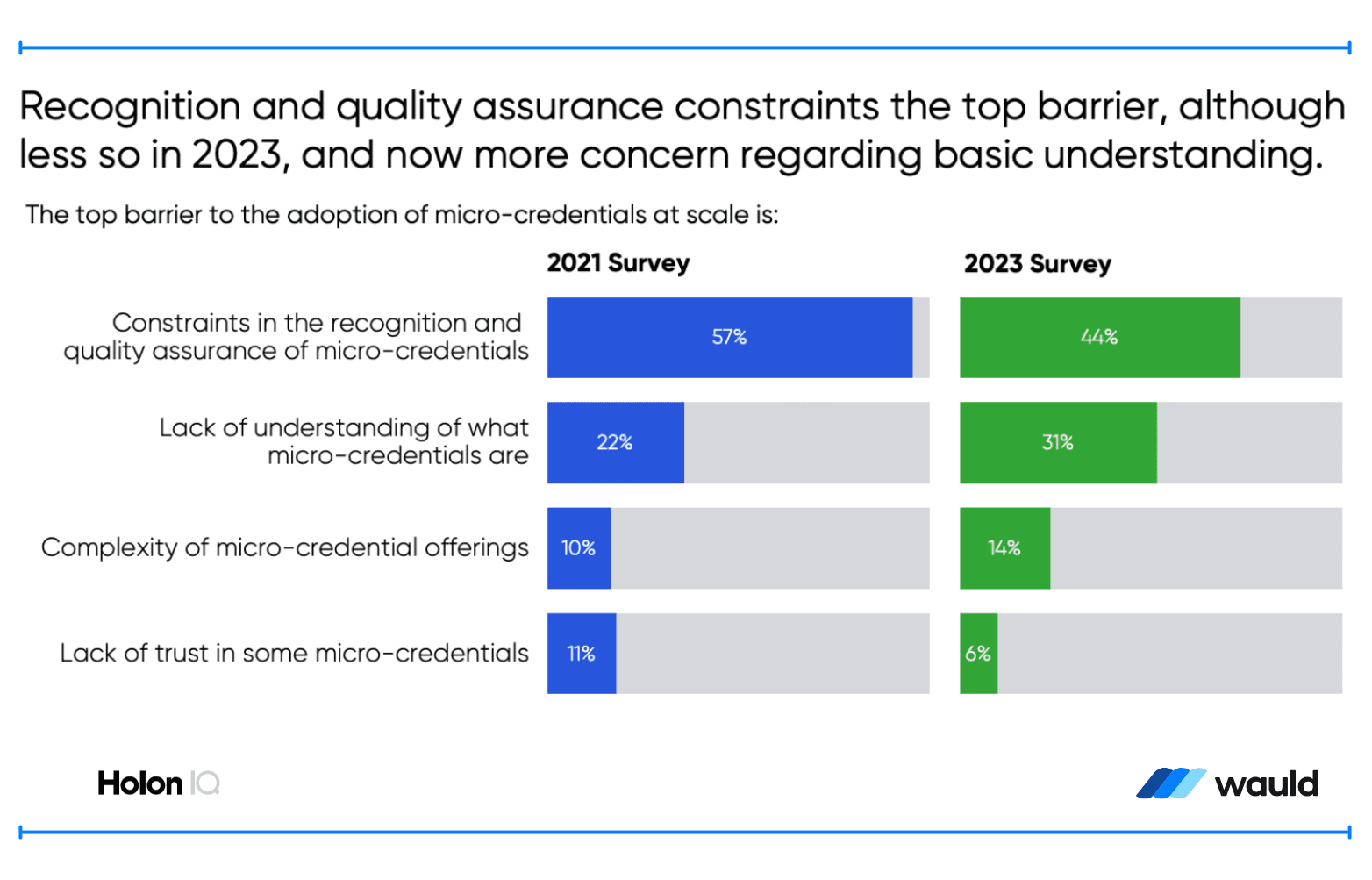 Recognition and quality assurance constraints the top barrier, although less so in 2023, and now more concern regarding basic understanding.

The top barrier to the adoption of micro-credentials at scale is:

| | 2021 Survey | 2023 Survey |
|---|---|---|
| Constraints in the recognition and quality assurance of micro-credentials | 57% | 44% |
| Lack of understanding of what micro-credentials are | 22% | 31% |
| Complexity of micro-credential offerings | 10% | 14% |
| Lack of trust in some micro-credentials | 11% | 6% |

Holon IQ

wauld